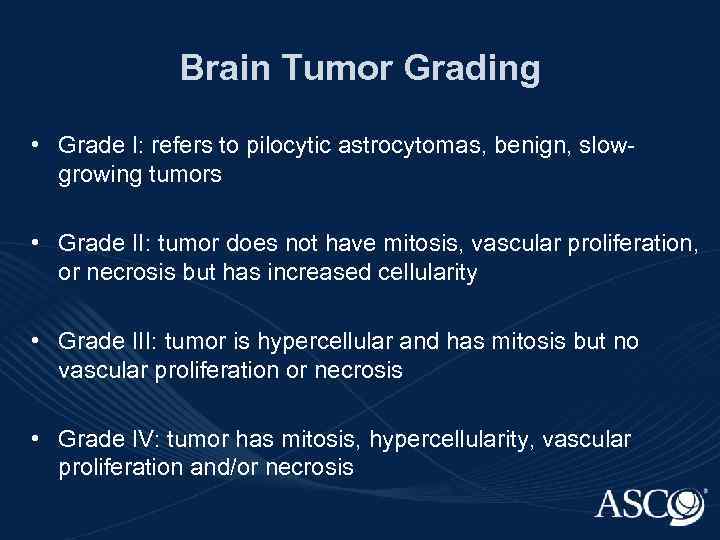 Brain Tumor Grading

• Grade I: refers to pilocytic astrocytomas, benign, slow-growing tumors

• Grade II: tumor does not have mitosis, vascular proliferation, or necrosis but has increased cellularity

• Grade III: tumor is hypercellular and has mitosis but no vascular proliferation or necrosis

• Grade IV: tumor has mitosis, hypercellularity, vascular proliferation and/or necrosis

ASCO®